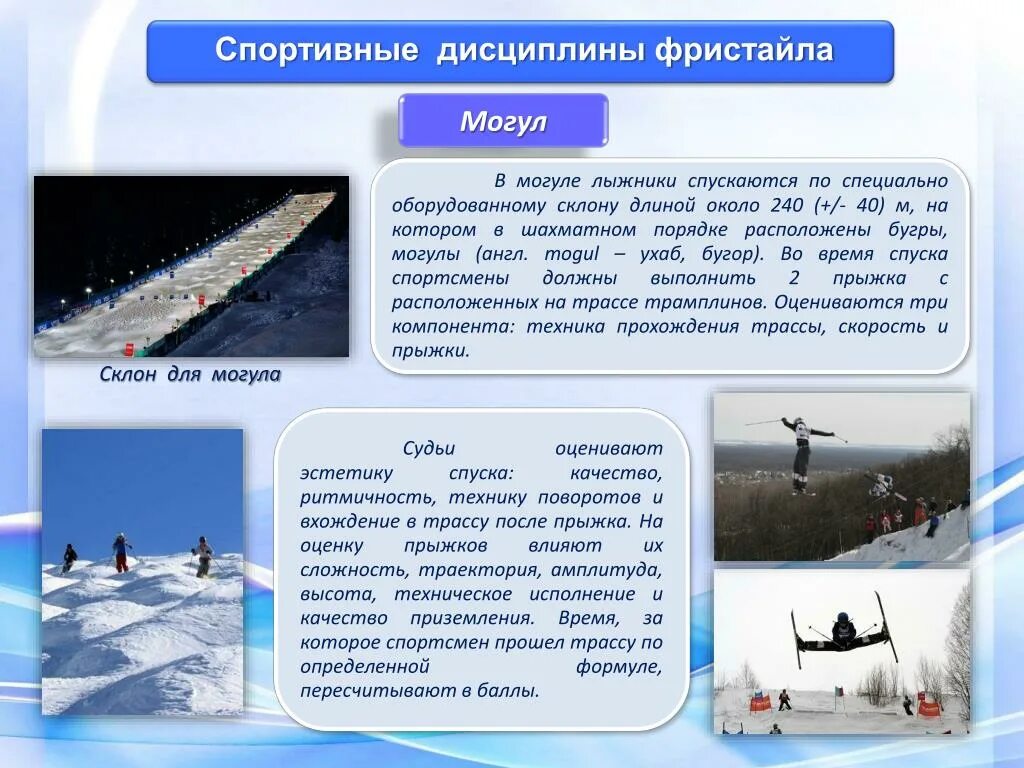 Спортивные дисциплины фристайла

Могул

В могуле лыжники спускаются по специально оборудованному склону длиной около 240 (+/- 40) м, на котором в шахматном порядке расположены бугры, могулы (англ. mogul – ухаб, бугор). Во время спуска спортсмены должны выполнить 2 прыжка с расположенных на трассе трамплинов. Оцениваются три компонента: техника прохождения трассы, скорость и прыжки.

Склон для могула

Судьи оценивают эстетику спуска: качество, ритмичность, технику поворотов и вхождение в трассу после прыжка. На оценку прыжков влияют их сложность, траектория, амплитуда, высота, техническое исполнение и качество приземления. Время, за которое спортсмен прошел трассу по определенной формуле, пересчитывают в баллы.